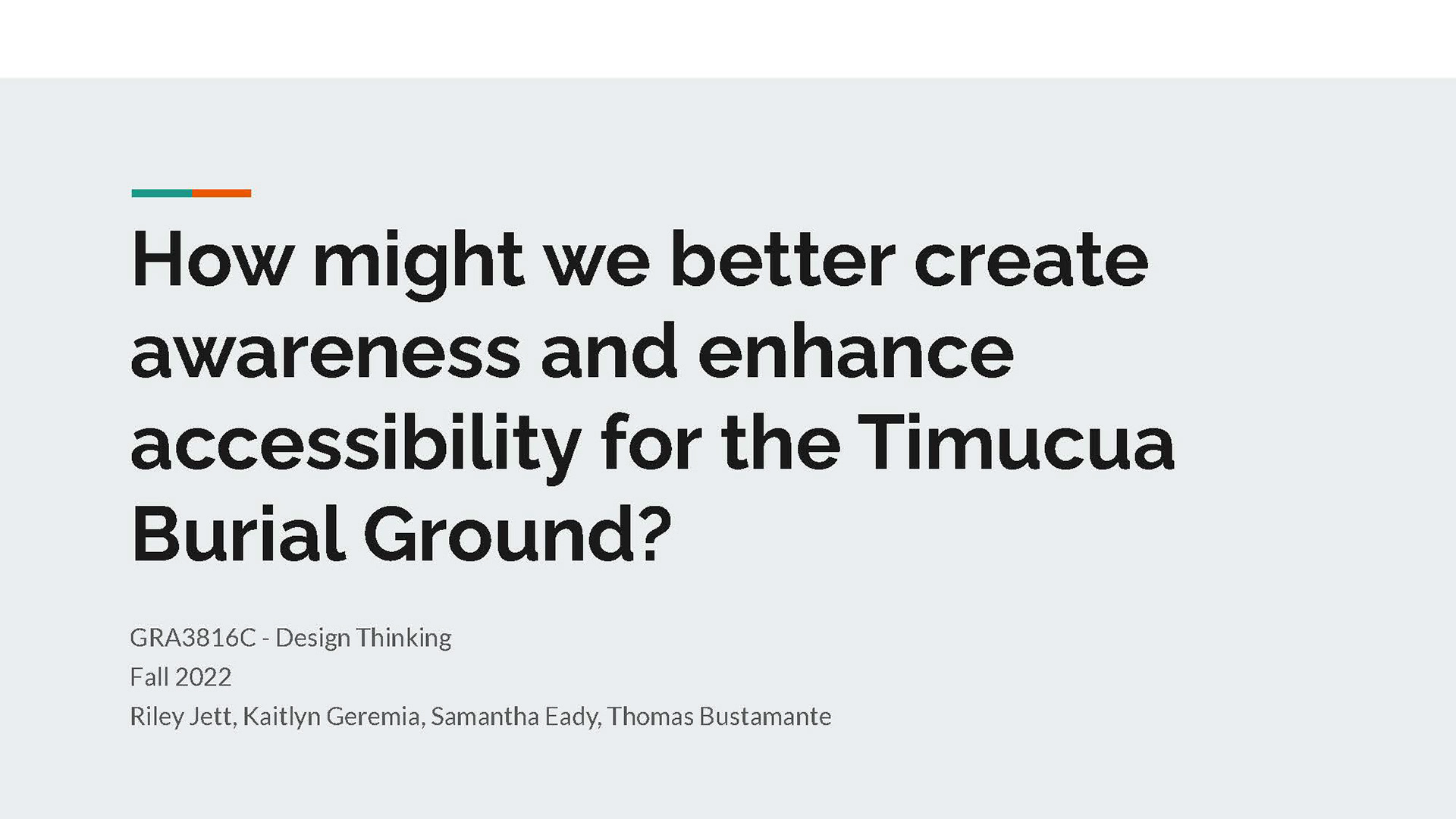 How might we better create awareness and enhance accessibility for the Timucua Burial Ground?

GRA3816C - Design Thinking
Fall 2022
Riley Jett, Kaitlyn Geremia, Samantha Eady, Thomas Bustamante